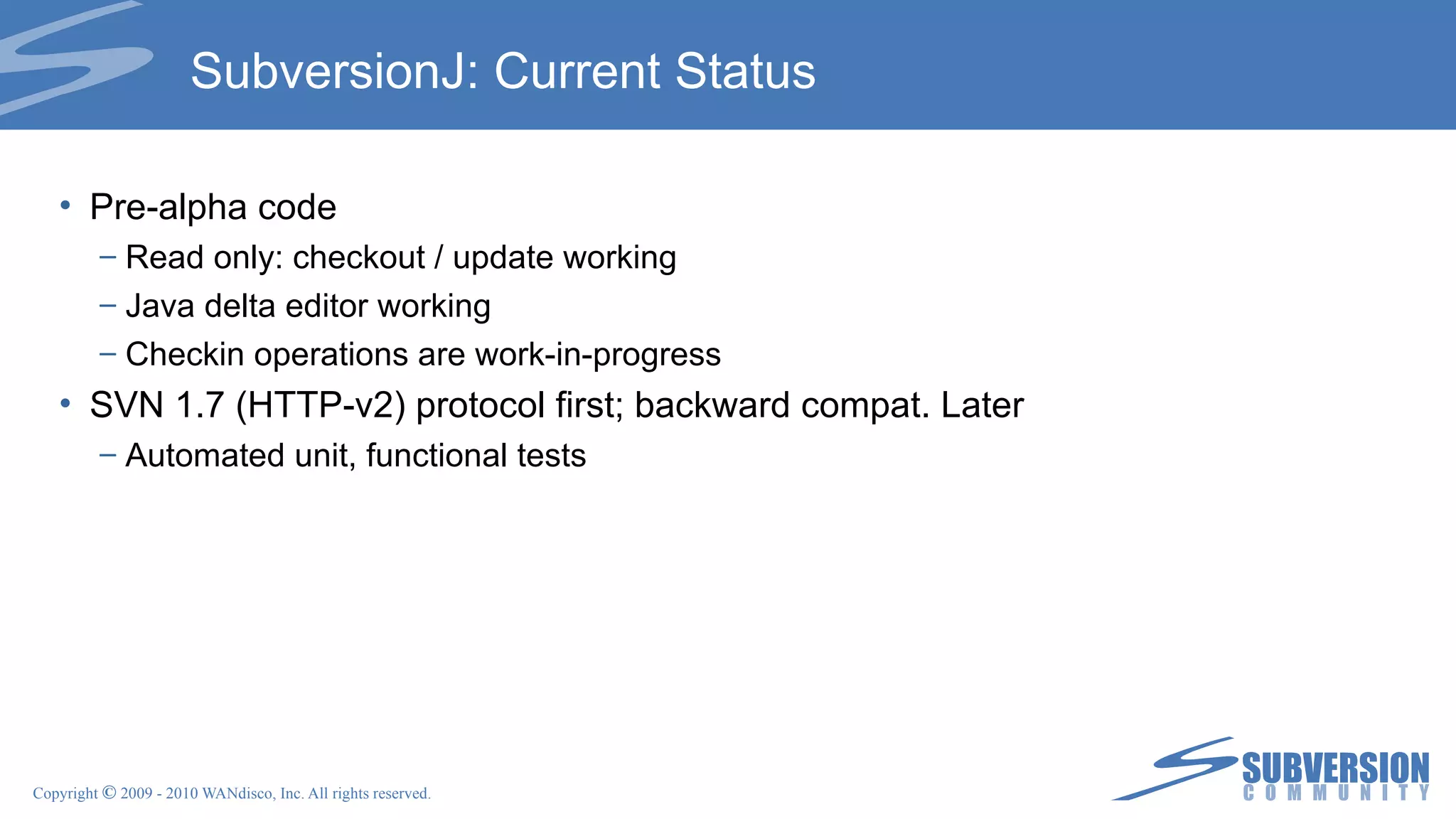 SubversionJ: Current Status

• Pre-alpha code
– Read only: checkout / update working
– Java delta editor working
– Checkin operations are work-in-progress
• SVN 1.7 (HTTP-v2) protocol first; backward compat. Later
– Automated unit, functional tests

Copyright © 2009 - 2010 WANdisco, Inc. All rights reserved.

SUBVERSION
COMMUNITY